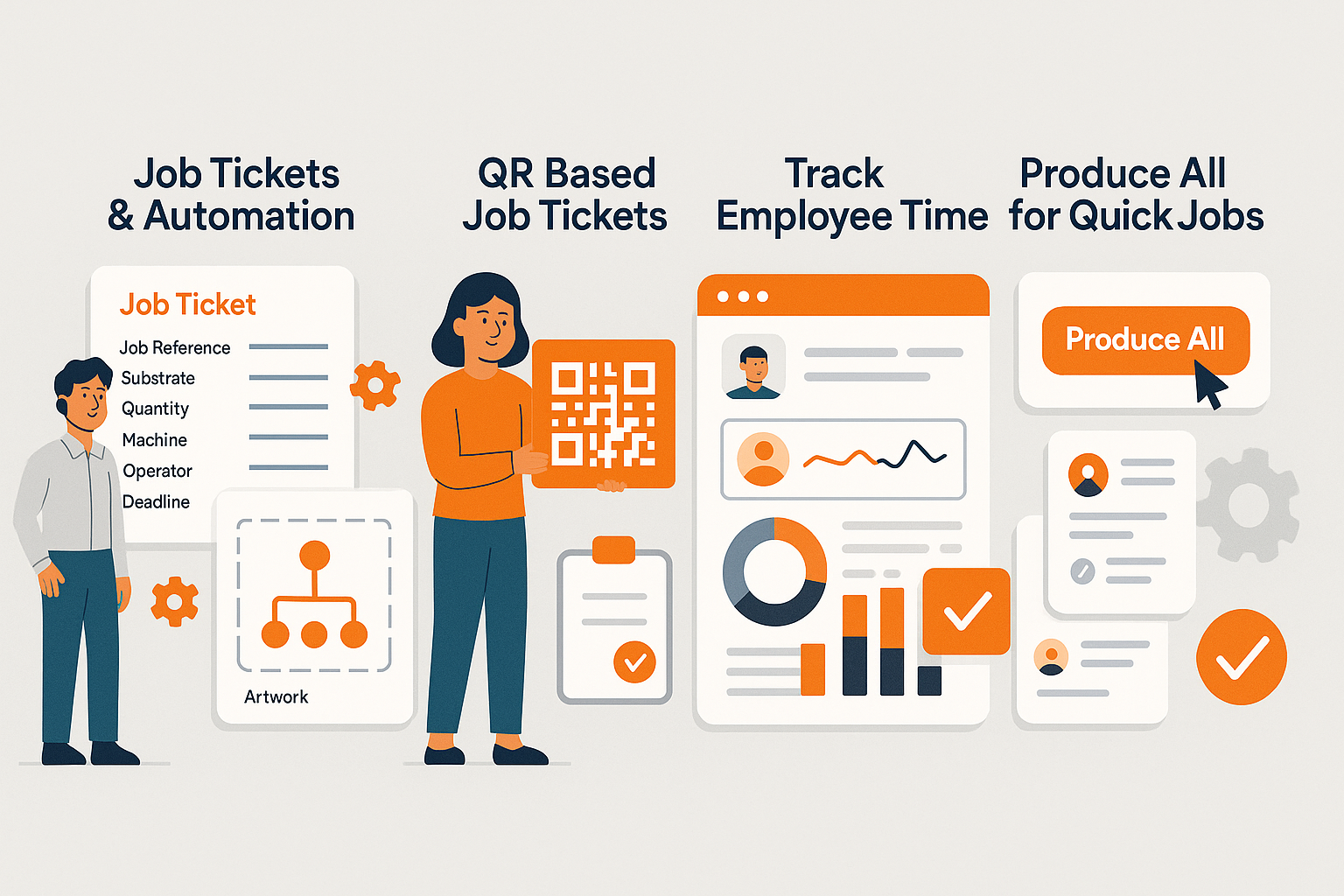 Job Tickets & Automation

QR Based Job Tickets

Track Employee Time

Produce All for Quick Jobs

Job Ticket

Job Reference
Substrate
Quantity
Machine
Operator
Deadline

Artwork

Produce All